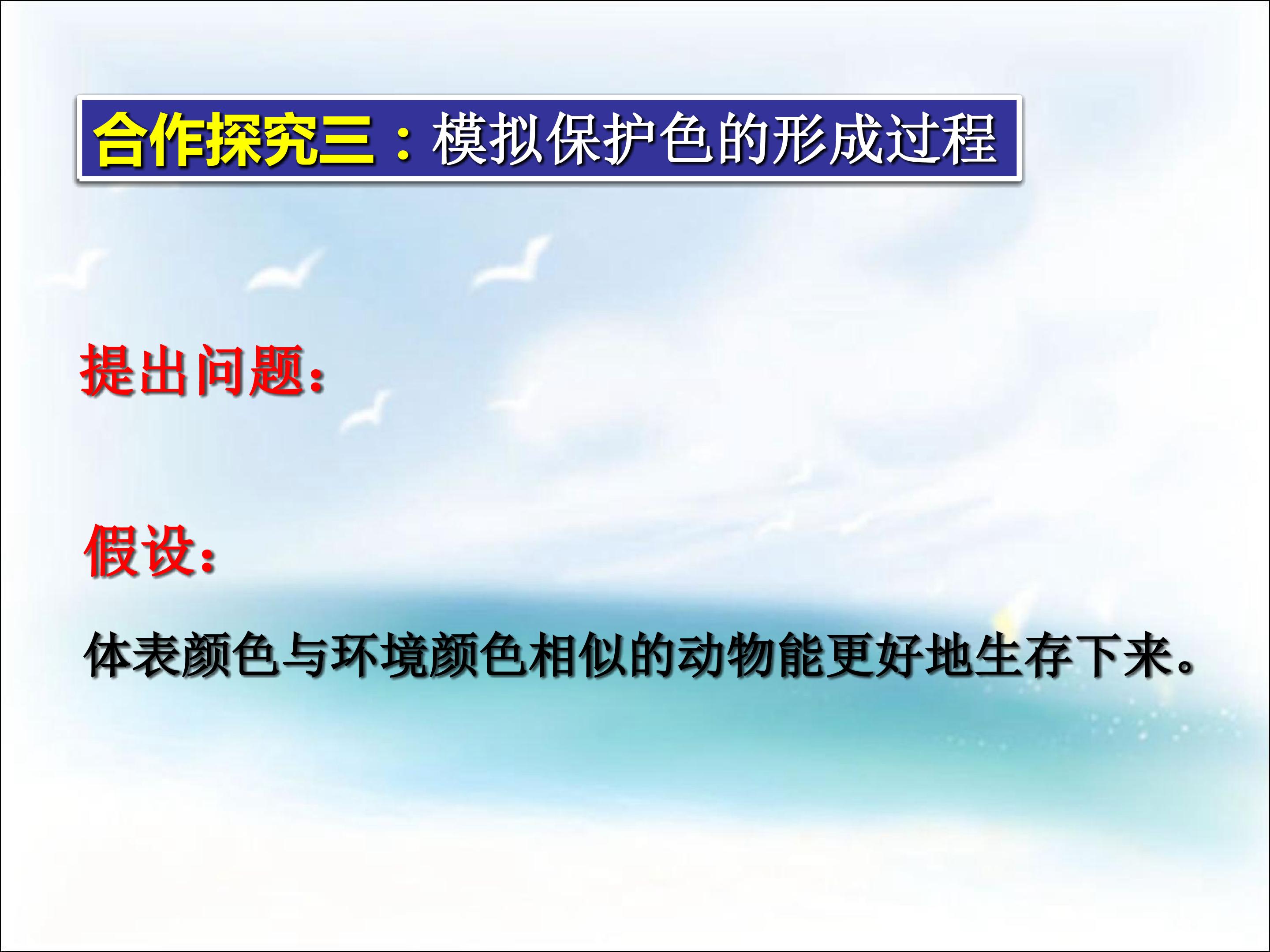 合作探究三：模拟保护色的形成过程

提出问题：

假设：

体表颜色与环境颜色相似的动物能更好地生存下来。